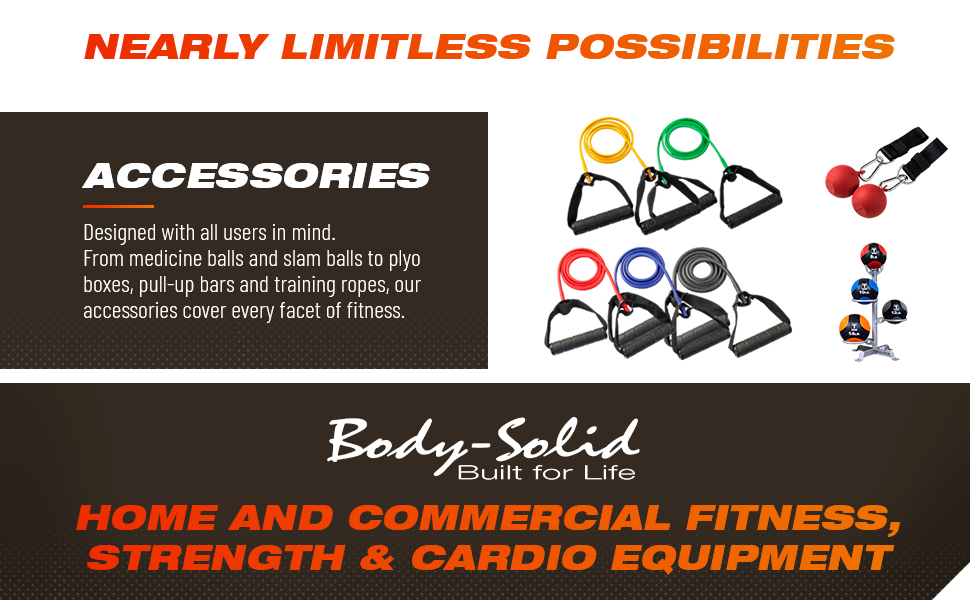 NEARLY LIMITLESS POSSIBILITIES

ACCESSORIES

Designed with all users in mind.
From medicine balls and slam balls to plyo boxes, pull-up bars and training ropes, our accessories cover every facet of fitness.

Body-Solid
Built for Life

HOME AND COMMERCIAL FITNESS, STRENGTH & CARDIO EQUIPMENT